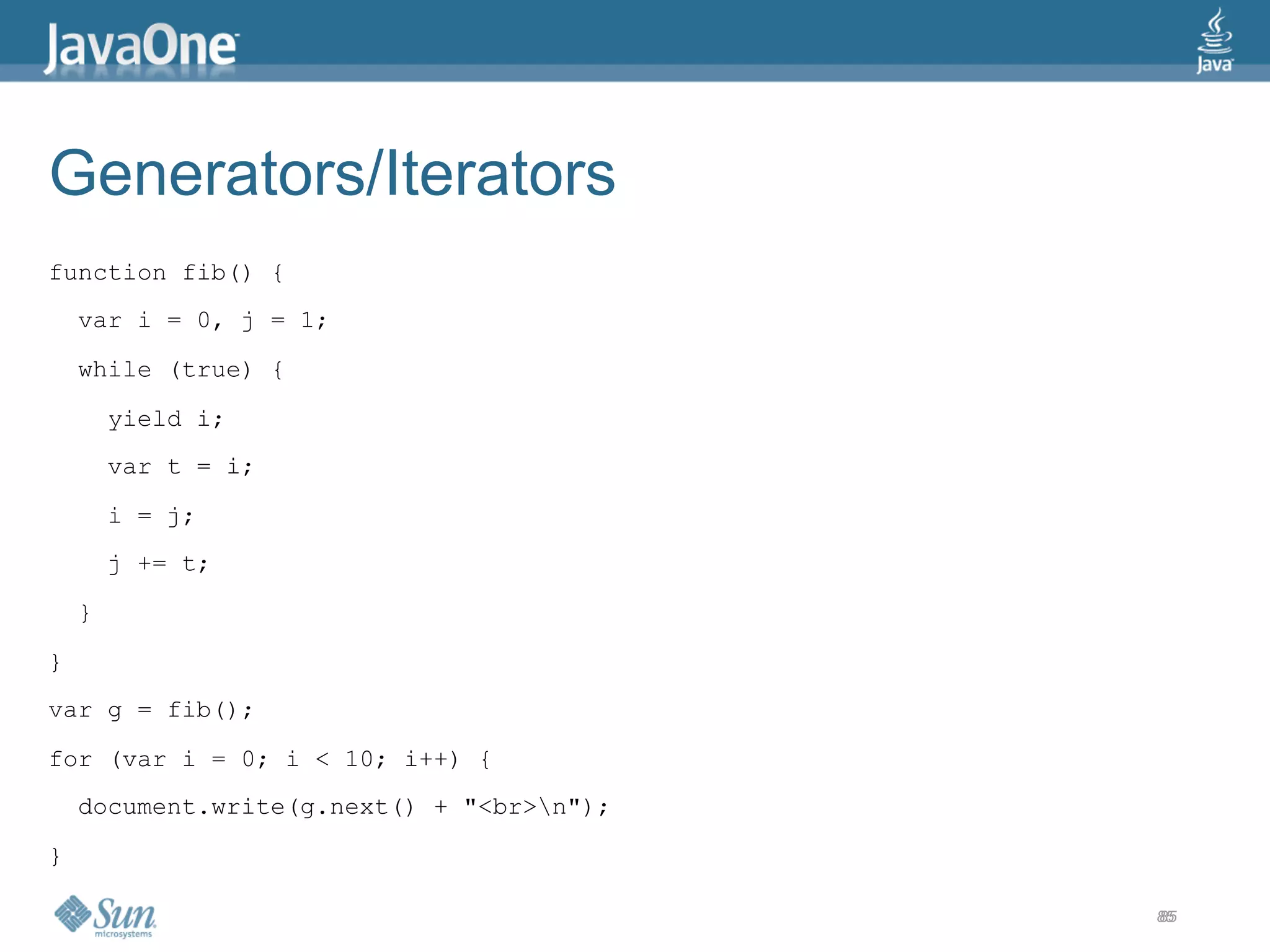 JavaOne

Java

Generators/Iterators

function fib() {
  var i = 0, j = 1;
  while (true) {
    yield i;
    var t = i;
    i = j;
    j += t;
  }
}
var g = fib();
for (var i = 0; i < 10; i++) {
  document.write(g.next() + "<br>\n");
}

Sun microsystems

85